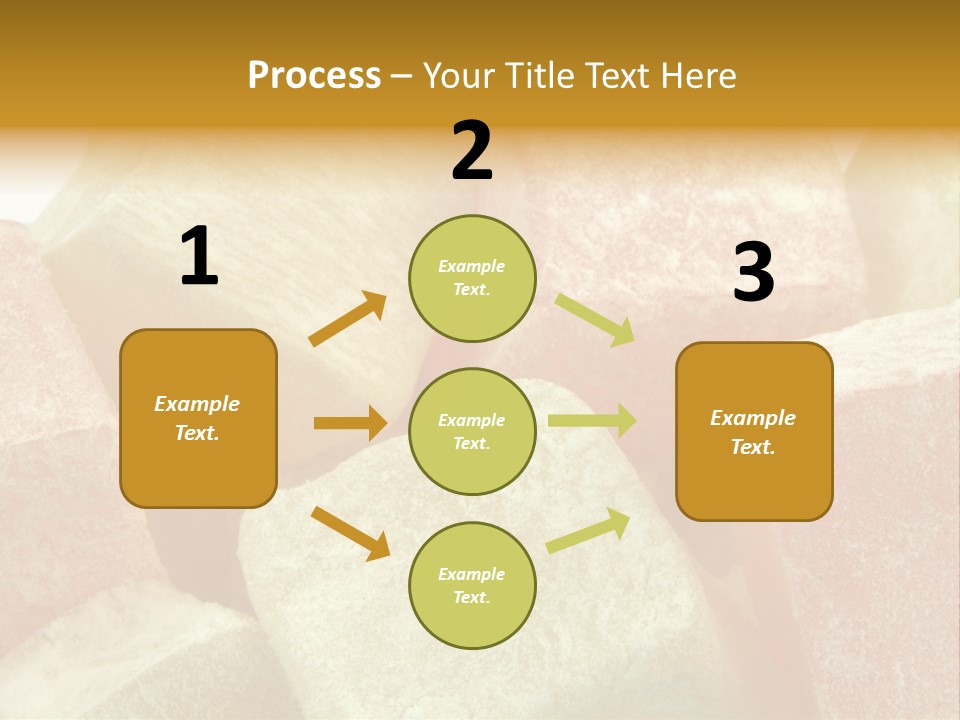 Process – Your Title Text Here

1

Example Text.

2

Example Text.

Example Text.

Example Text.

3

Example Text.